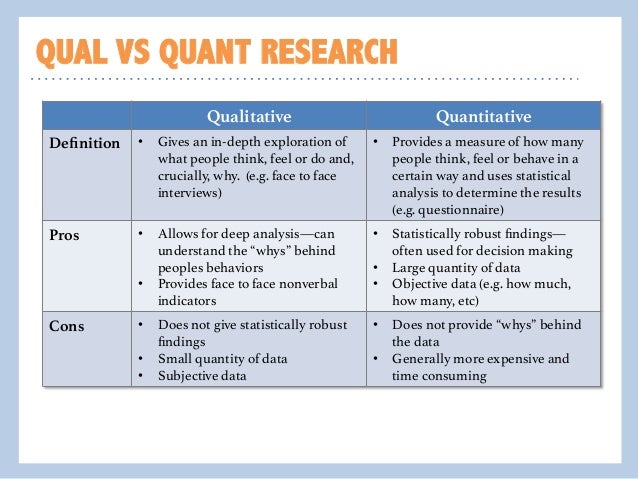 QUAL VS QUANT RESEARCH

| | Qualitative | Quantitative |
|---|---|---|
| Definition | • Gives an in-depth exploration of what people think, feel or do and, crucially, why. (e.g. face to face interviews) | • Provides a measure of how many people think, feel or behave in a certain way and uses statistical analysis to determine the results (e.g. questionnaire) |
| Pros | • Allows for deep analysis—can understand the "whys" behind peoples behaviors • Provides face to face nonverbal indicators | • Statistically robust findings—often used for decision making • Large quantity of data • Objective data (e.g. how much, how many, etc) |
| Cons | • Does not give statistically robust findings • Small quantity of data • Subjective data | • Does not provide "whys" behind the data • Generally more expensive and time consuming |